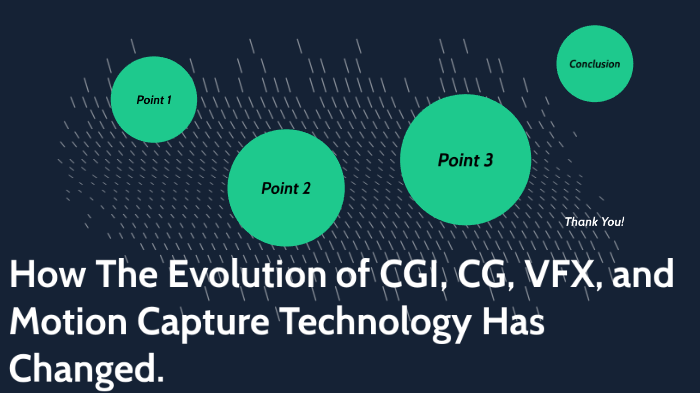 Point 1

Point 2

Point 3

Conclusion

Thank You!

How The Evolution of CGI, CG, VFX, and Motion Capture Technology Has Changed.